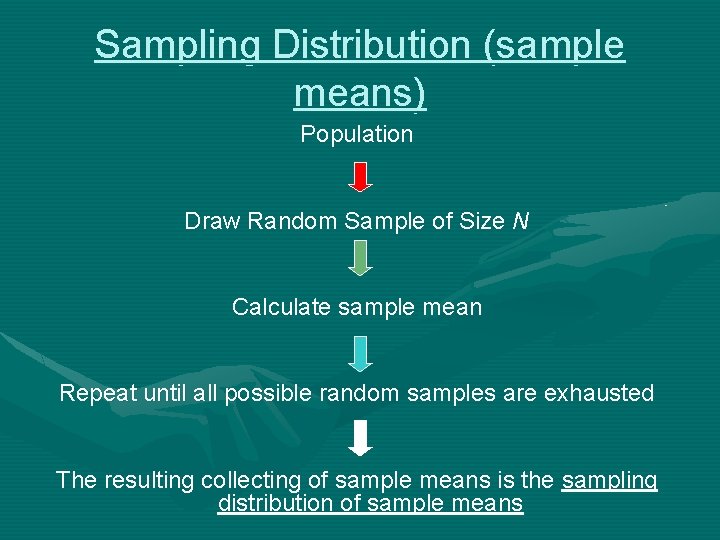 Sampling Distribution (sample means)

Population

Draw Random Sample of Size $N$

Calculate sample mean

Repeat until all possible random samples are exhausted

The resulting collecting of sample means is the sampling distribution of sample means